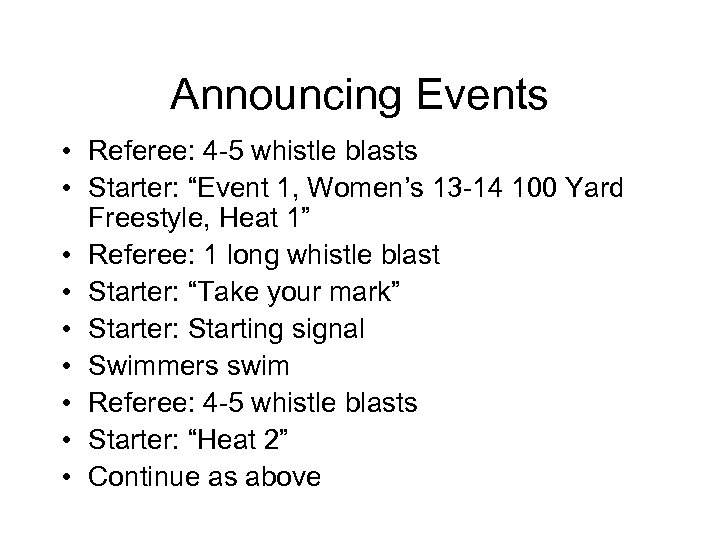 Announcing Events

• Referee: 4-5 whistle blasts
• Starter: “Event 1, Women’s 13-14 100 Yard Freestyle, Heat 1”
• Referee: 1 long whistle blast
• Starter: “Take your mark”
• Starter: Starting signal
• Swimmers swim
• Referee: 4-5 whistle blasts
• Starter: “Heat 2”
• Continue as above